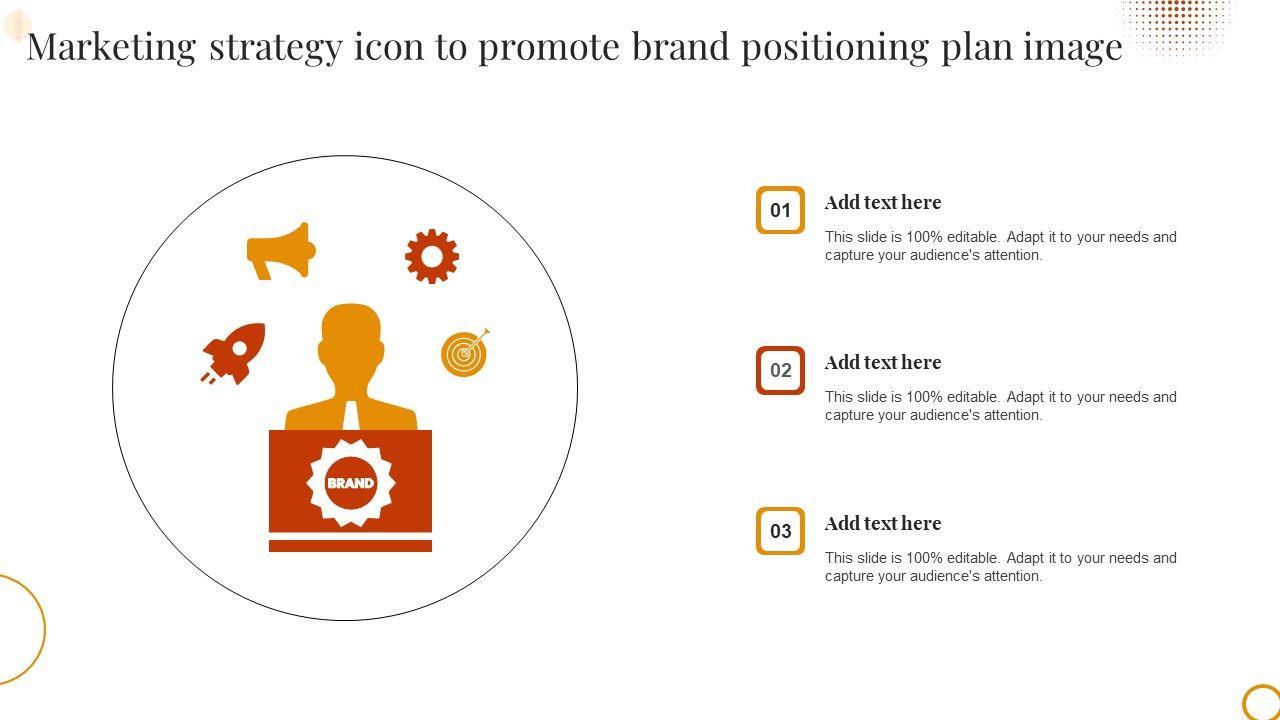 Marketing strategy icon to promote brand positioning plan image

BRAND

01
Add text here
This slide is 100% editable. Adapt it to your needs and capture your audience's attention.

02
Add text here
This slide is 100% editable. Adapt it to your needs and capture your audience's attention.

03
Add text here
This slide is 100% editable. Adapt it to your needs and capture your audience's attention.